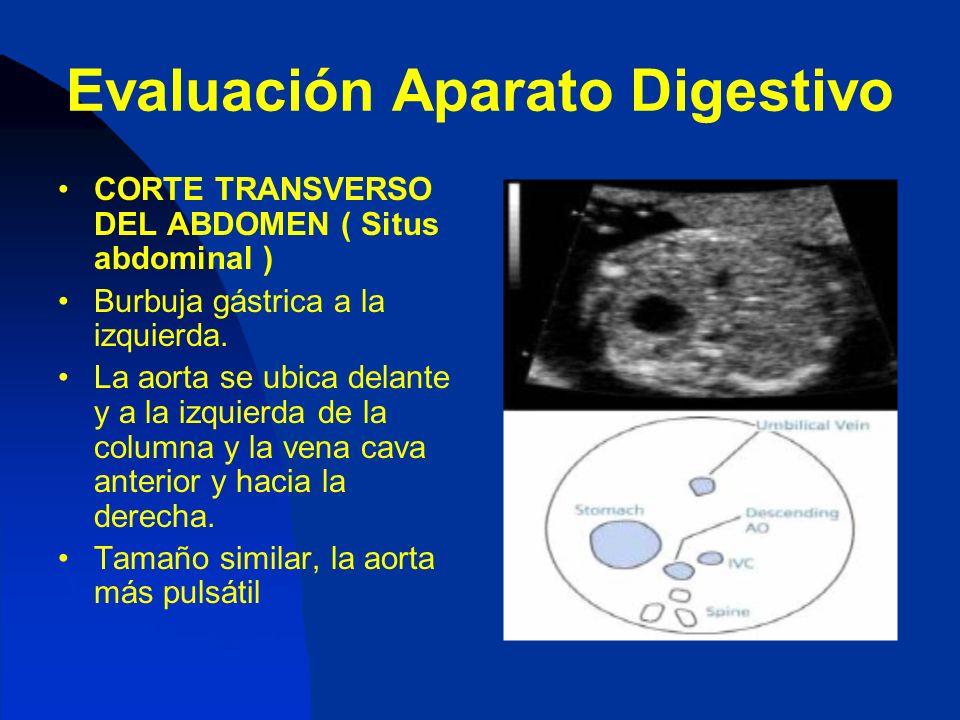 Evaluación Aparato Digestivo

• CORTE TRANSVERSO DEL ABDOMEN ( Situs abdominal )
• Burbuja gástrica a la izquierda.
• La aorta se ubica delante y a la izquierda de la columna y la vena cava anterior y hacia la derecha.
• Tamaño similar, la aorta más pulsátil

Umbilical Vein
Stomach
Descending AO
IVC
Spine